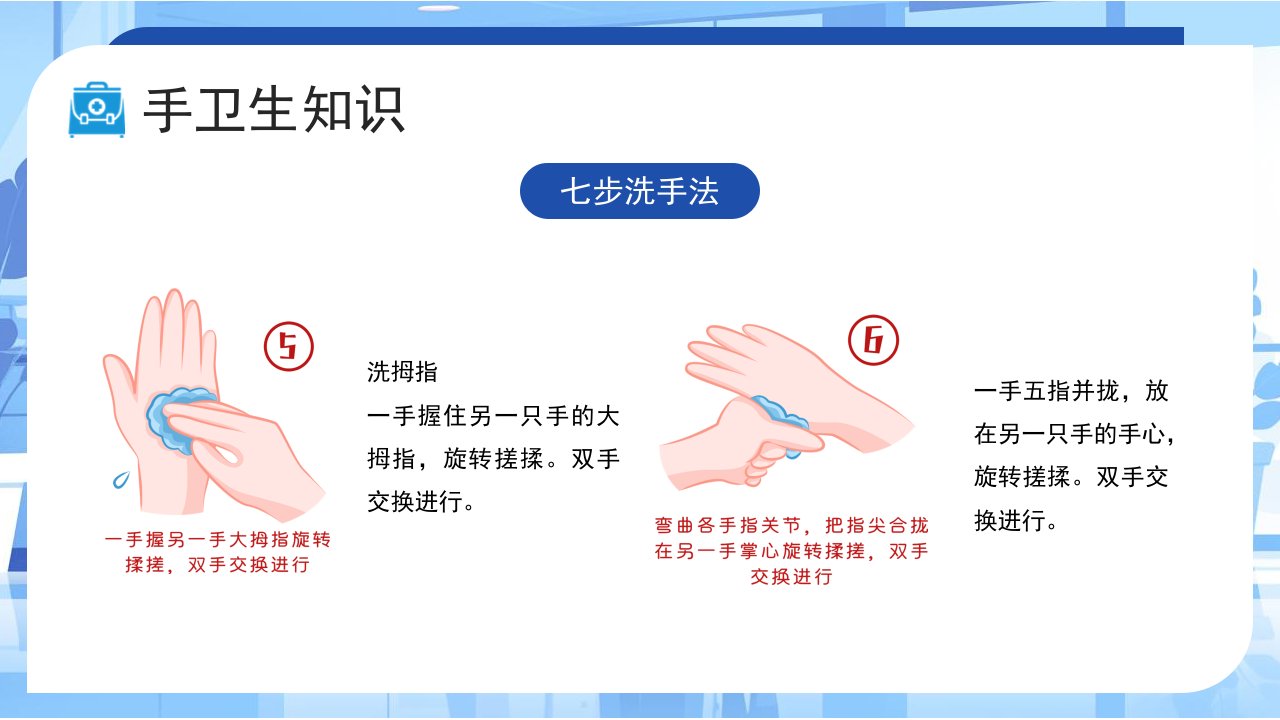 手卫生知识

七步洗手法

5

一手握另一手大拇指旋转揉搓，双手交换进行

洗拇指
一手握住另一只手的大拇指，旋转搓揉。双手交换进行。

6

弯曲各手指关节，把指尖合拢在另一手掌心旋转揉搓，双手交换进行

一手五指并拢，放在另一只手的手心，旋转搓揉。双手交换进行。